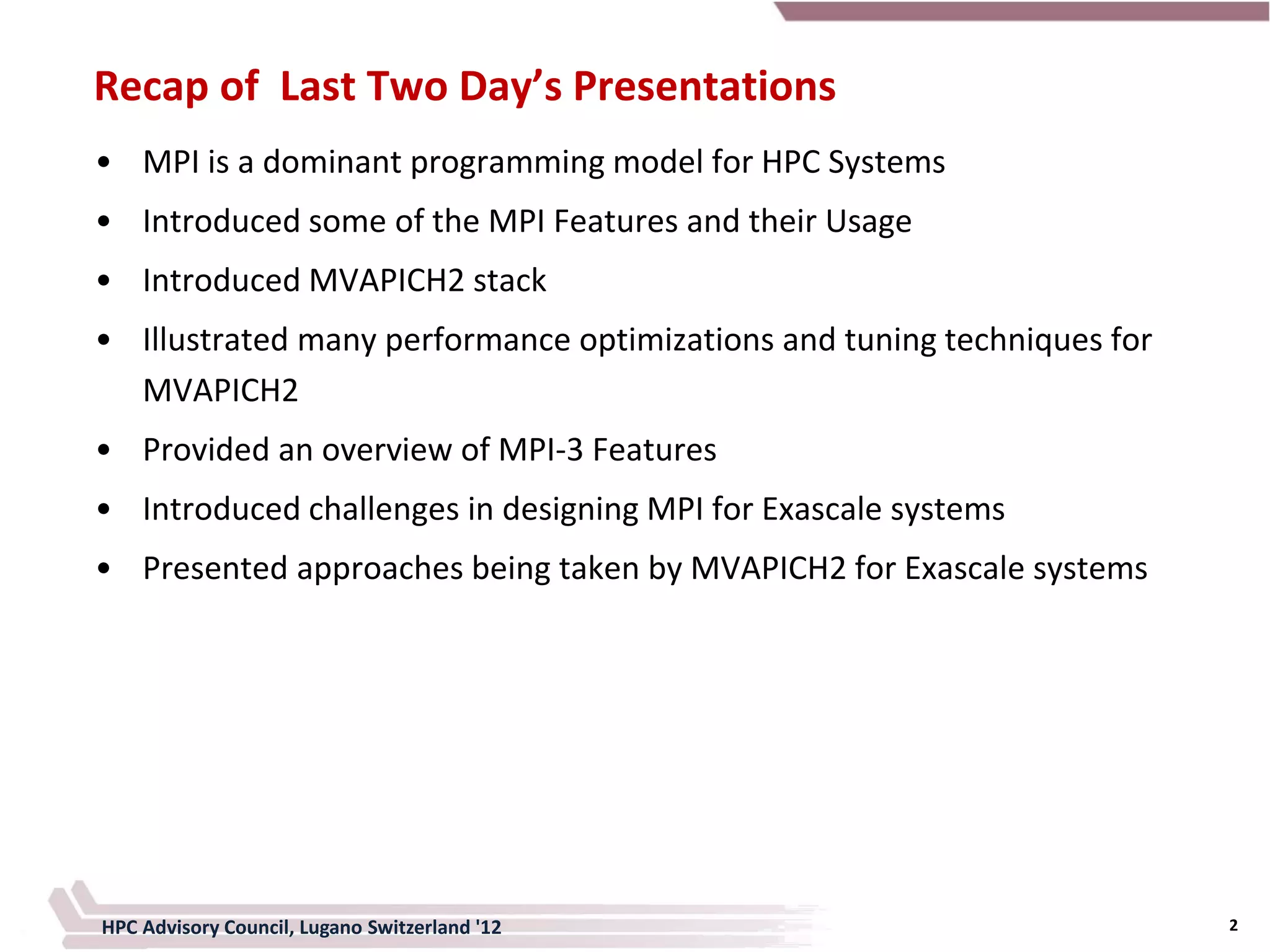 Recap of Last Two Day’s Presentations

• MPI is a dominant programming model for HPC Systems
• Introduced some of the MPI Features and their Usage
• Introduced MVAPICH2 stack
• Illustrated many performance optimizations and tuning techniques for MVAPICH2
• Provided an overview of MPI-3 Features
• Introduced challenges in designing MPI for Exascale systems
• Presented approaches being taken by MVAPICH2 for Exascale systems

HPC Advisory Council, Lugano Switzerland '12

2